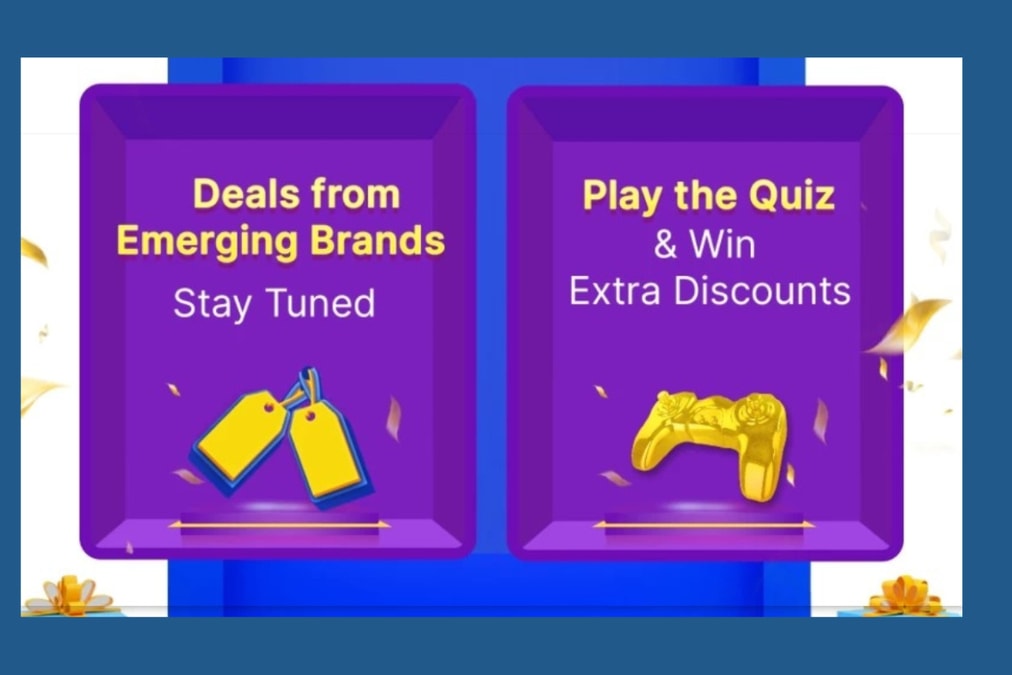 Deals from Emerging Brands
Stay Tuned

Play the Quiz
& Win
Extra Discounts